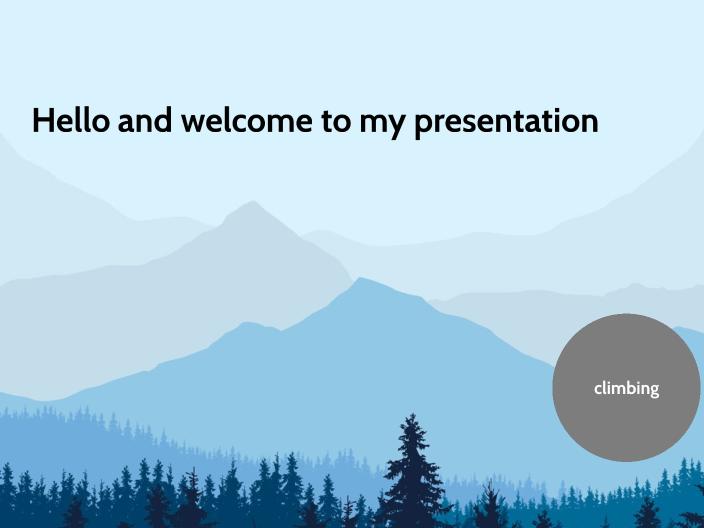 Hello and welcome to my presentation

climbing